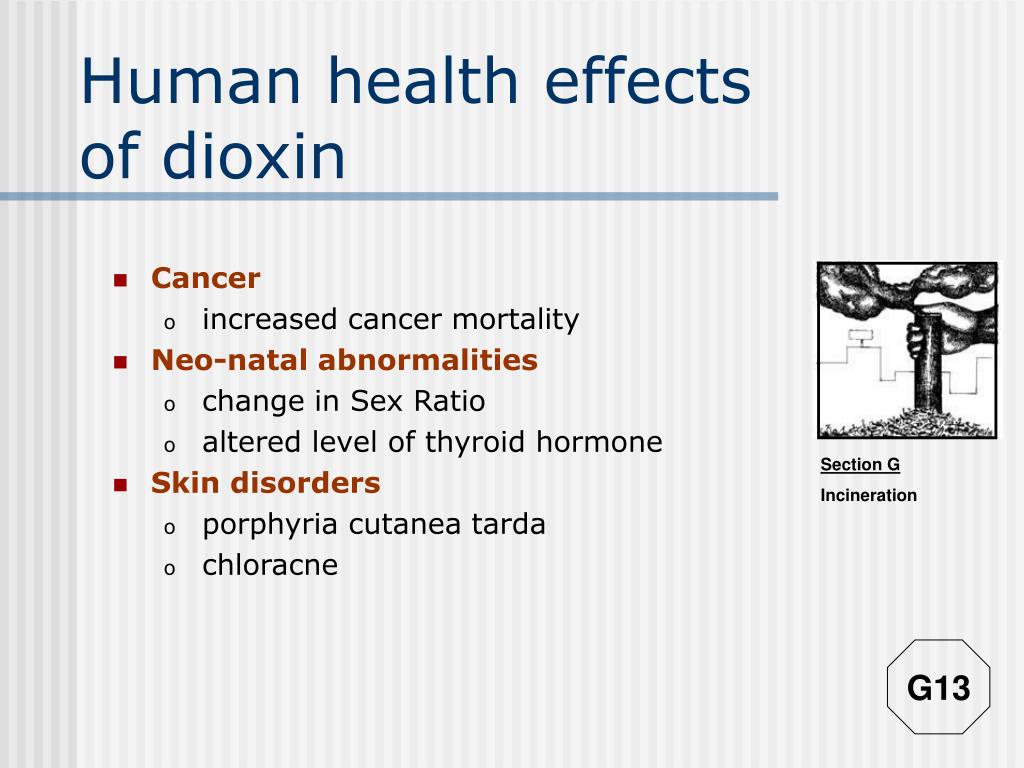 Human health effects of dioxin

- Cancer
  - increased cancer mortality
- Neo-natal abnormalities
  - change in Sex Ratio
  - altered level of thyroid hormone
- Skin disorders
  - porphyria cutanea tarda
  - chloracne

Section G

Incineration

G13